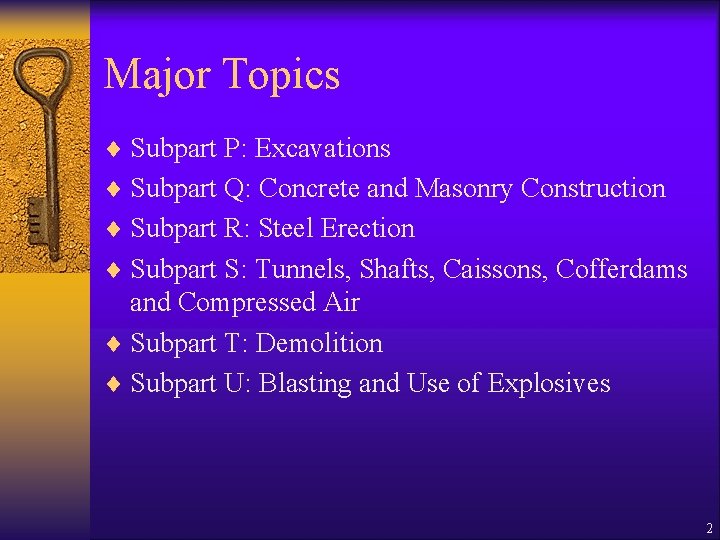 Major Topics

♦ Subpart P: Excavations
♦ Subpart Q: Concrete and Masonry Construction
♦ Subpart R: Steel Erection
♦ Subpart S: Tunnels, Shafts, Caissons, Cofferdams and Compressed Air
♦ Subpart T: Demolition
♦ Subpart U: Blasting and Use of Explosives

2